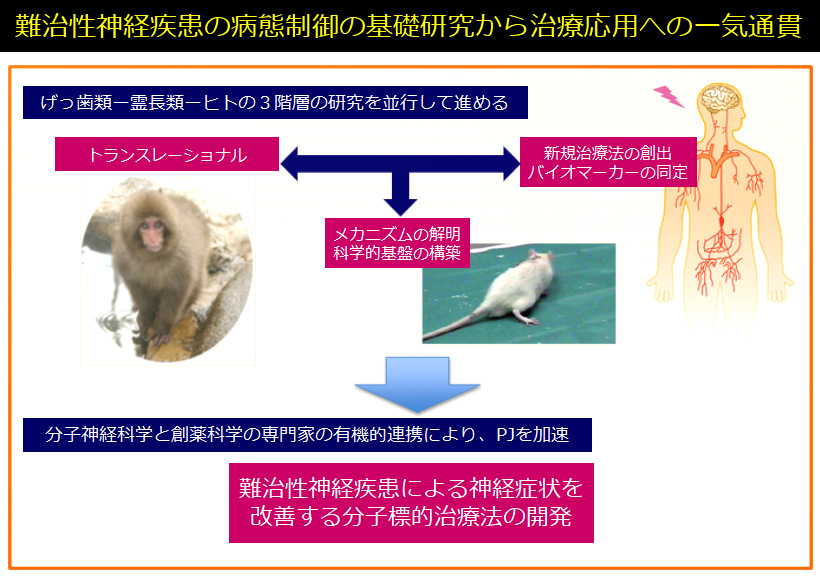 難治性神経疾患の病態制御の基礎研究から治療応用への一気通貫

げっ歯類ー霊長類ーヒトの３階層の研究を並行して進める

トランスレーショナル

新規治療法の創出
バイオマーカーの同定

メカニズムの解明
科学的基盤の構築

分子神経科学と創薬科学の専門家の有機的連携により、PJを加速

難治性神経疾患による神経症状を
改善する分子標的治療法の開発